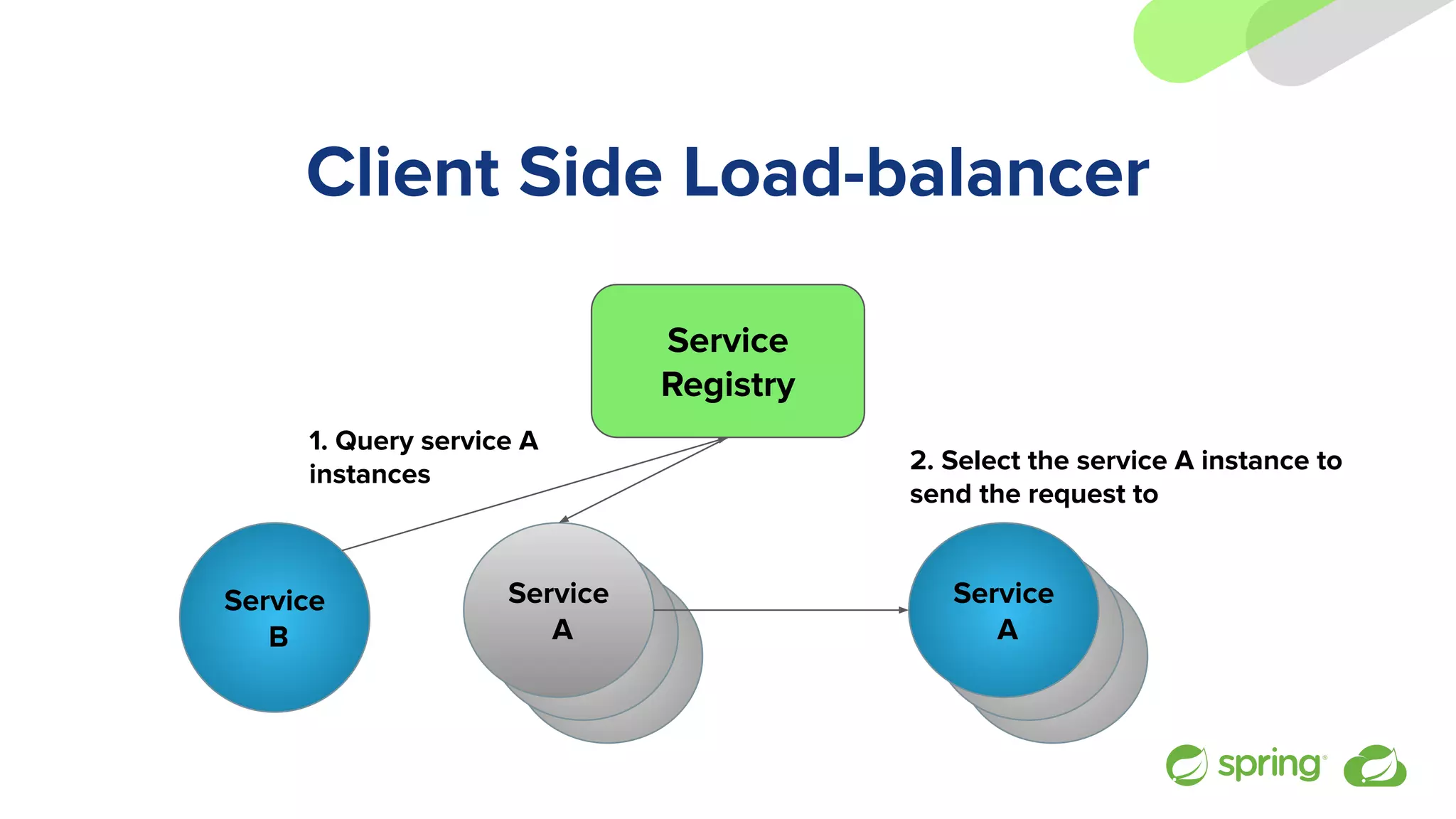 Client Side Load-balancer

Service Registry

1. Query service A instances

2. Select the service A instance to send the request to

Service B

Service A

Service A

spring